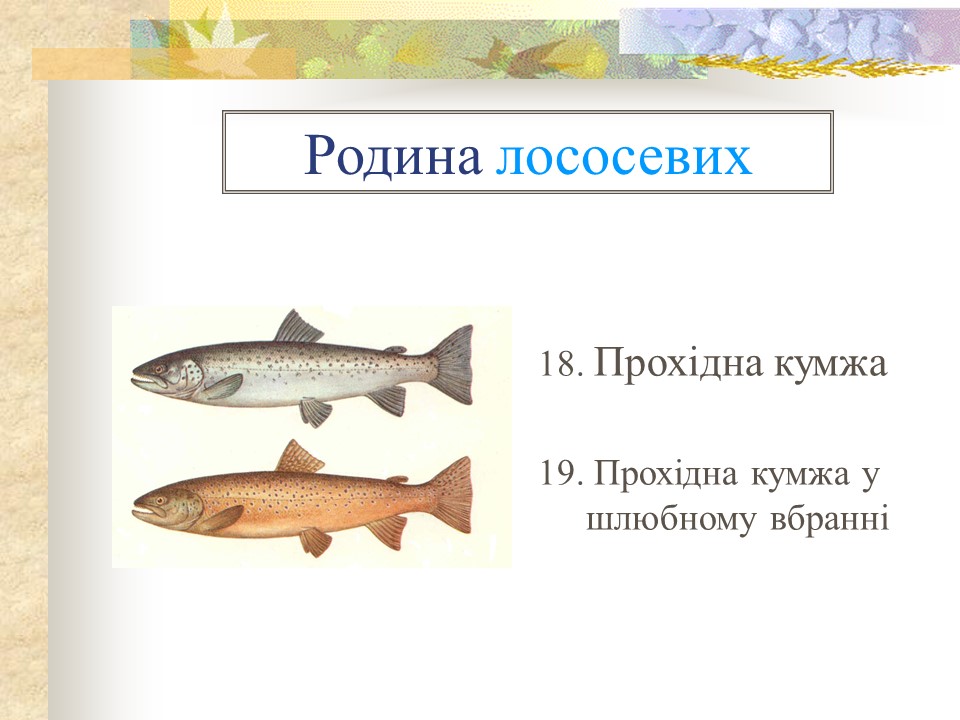 Родина лососевих

18. Прохідна кумжа

19. Прохідна кумжа у шлюбному вбранні